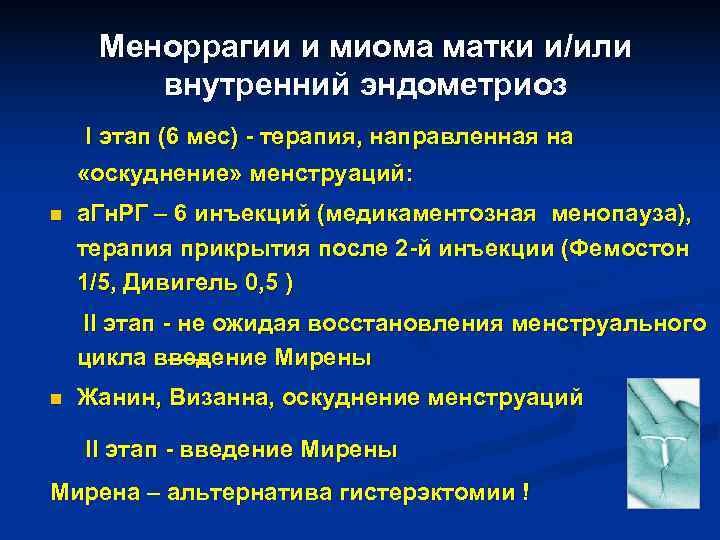 Меноррагии и миома матки и/или внутренний эндометриоз

I этап (6 мес) - терапия, направленная на «оскуднение» менструаций:

аГнРГ – 6 инъекций (медикаментозная менопауза), терапия прикрытия после 2-й инъекции (Фемостон 1/5, Дивигель 0,5 )

II этап - не ожидая восстановления менструального цикла введение Мирены

Жанин, Визанна, оскуднение менструаций

II этап - введение Мирены

Мирена – альтернатива гистерэктомии !